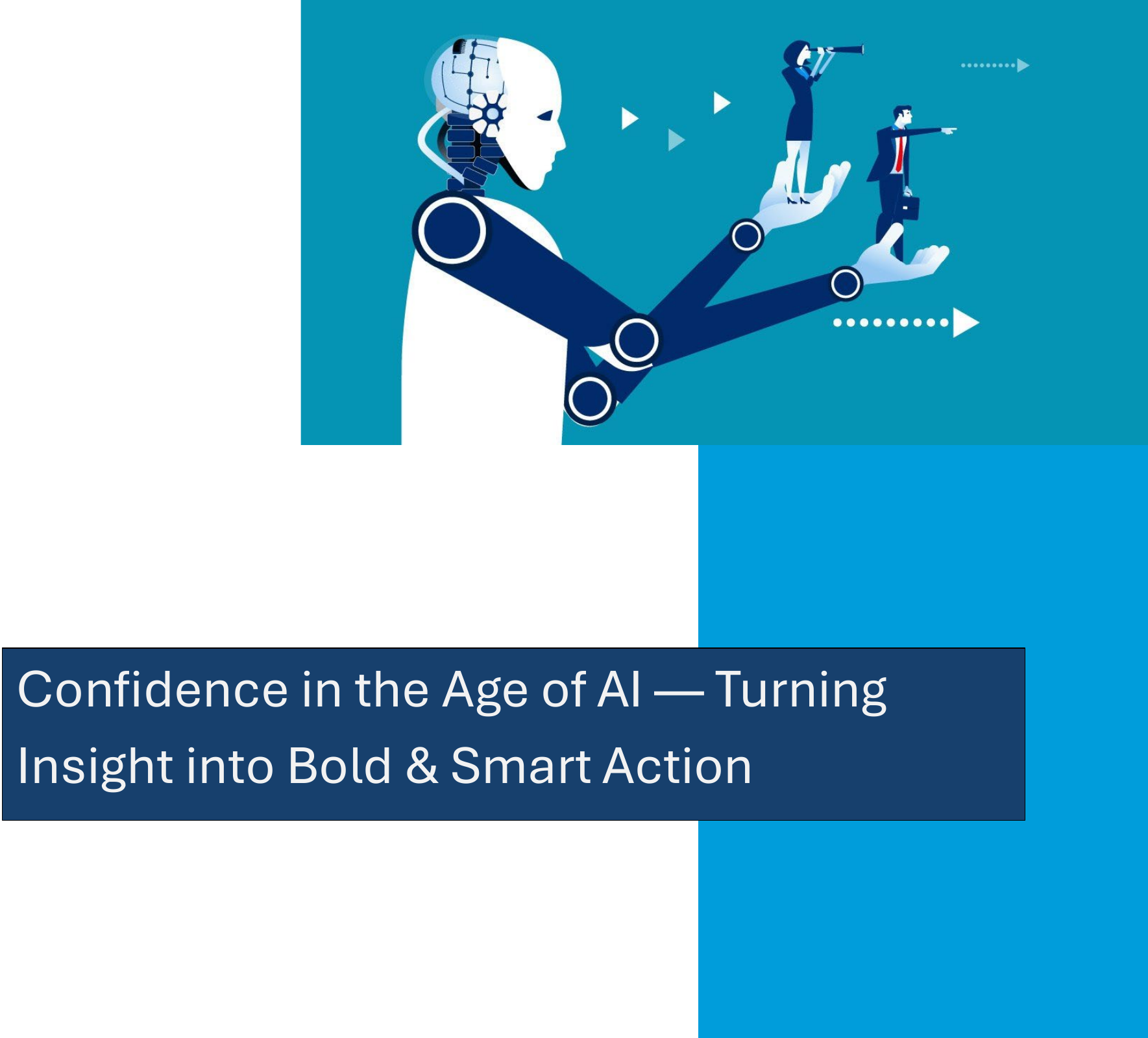 Confidence in the Age of AI — Turning Insight into Bold & Smart Action